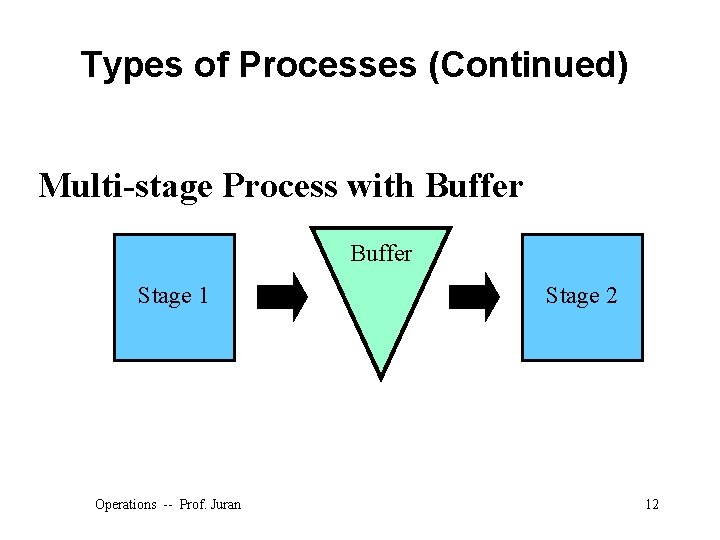 Types of Processes (Continued)

Multi-stage Process with Buffer

Stage 1

Buffer

Stage 2

Operations -- Prof. Juran

12